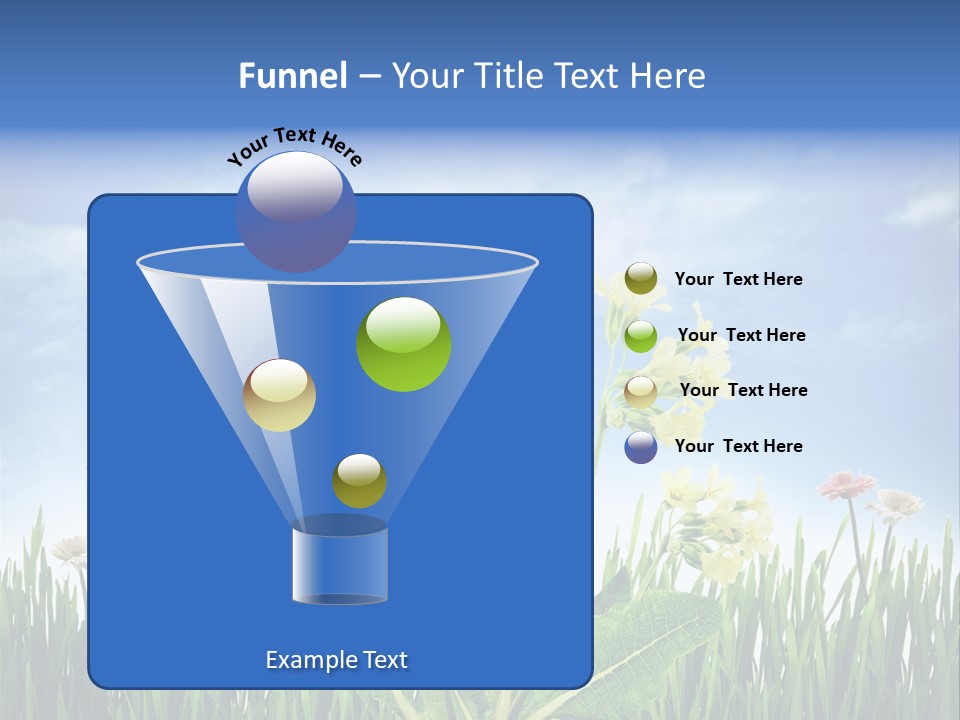 Funnel – Your Title Text Here

Your Text Here

Your Text Here

Your Text Here

Your Text Here

Your Text Here

Example Text